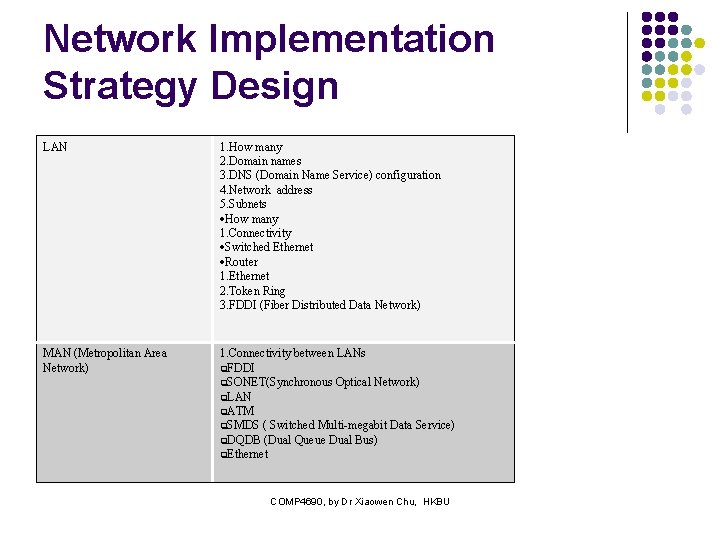 Network Implementation Strategy Design

| LAN | 1.How many<br>2.Domain names<br>3.DNS (Domain Name Service) configuration<br>4.Network address<br>5.Subnets<br>•How many<br>1.Connectivity<br>•Switched Ethernet<br>•Router<br>1.Ethernet<br>2.Token Ring<br>3.FDDI (Fiber Distributed Data Network) |
|---|---|
| MAN (Metropolitan Area Network) | 1.Connectivity between LANs<br>❑FDDI<br>❑SONET(Synchronous Optical Network)<br>❑LAN<br>❑ATM<br>❑SMDS ( Switched Multi-megabit Data Service)<br>❑DQDB (Dual Queue Dual Bus)<br>❑Ethernet |

COMP4690, by Dr Xiaowen Chu, HKBU